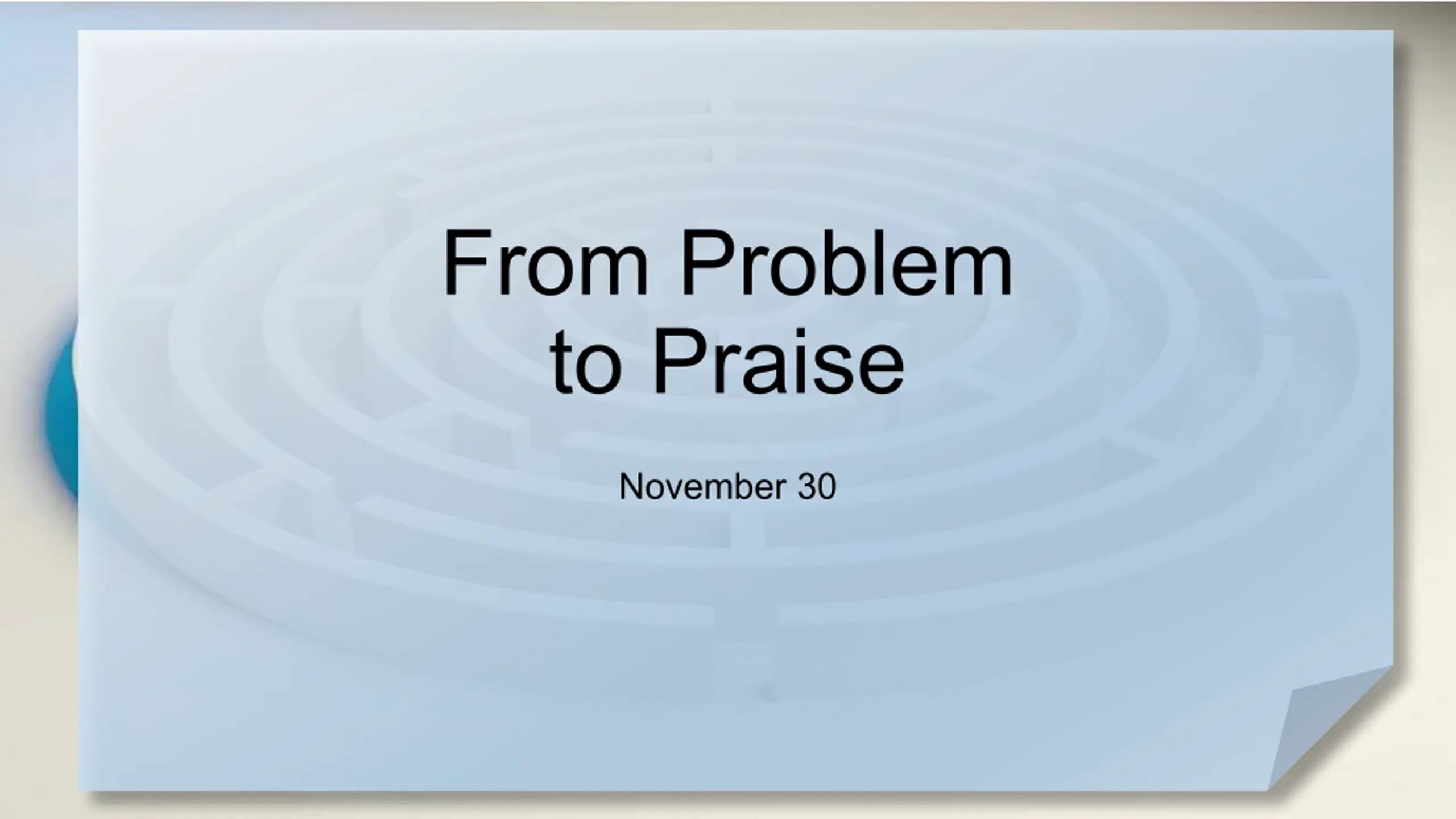 From Problem to Praise

November 30